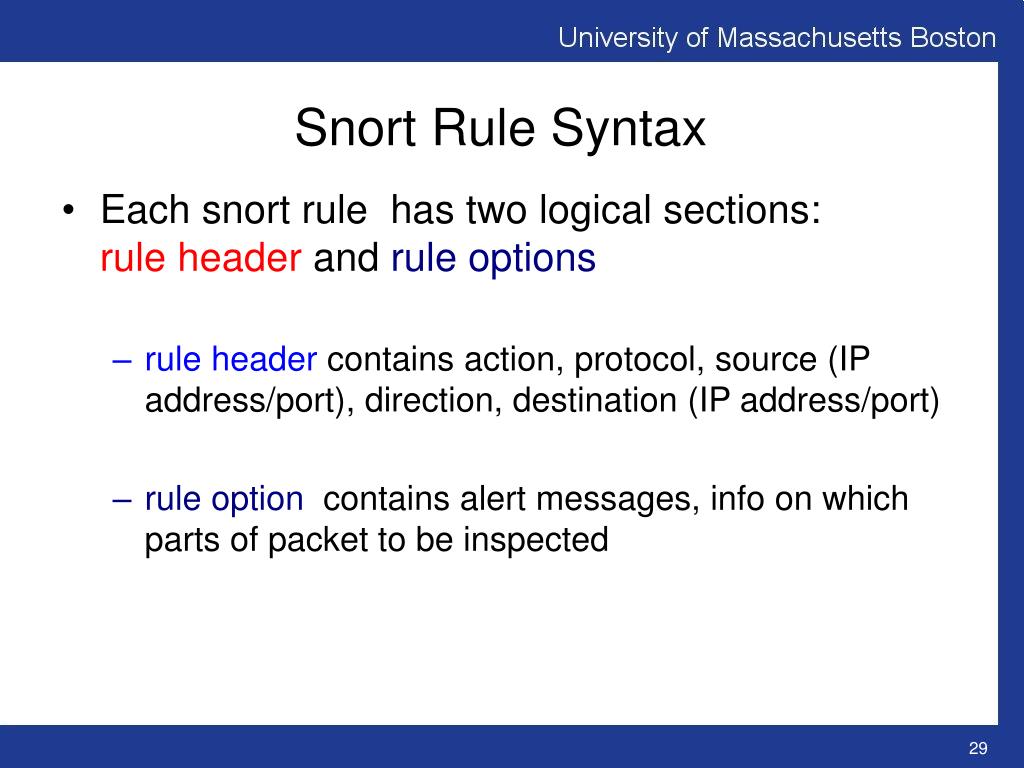 University of Massachusetts Boston

Snort Rule Syntax

• Each snort rule has two logical sections: rule header and rule options

– rule header contains action, protocol, source (IP address/port), direction, destination (IP address/port)

– rule option contains alert messages, info on which parts of packet to be inspected

29